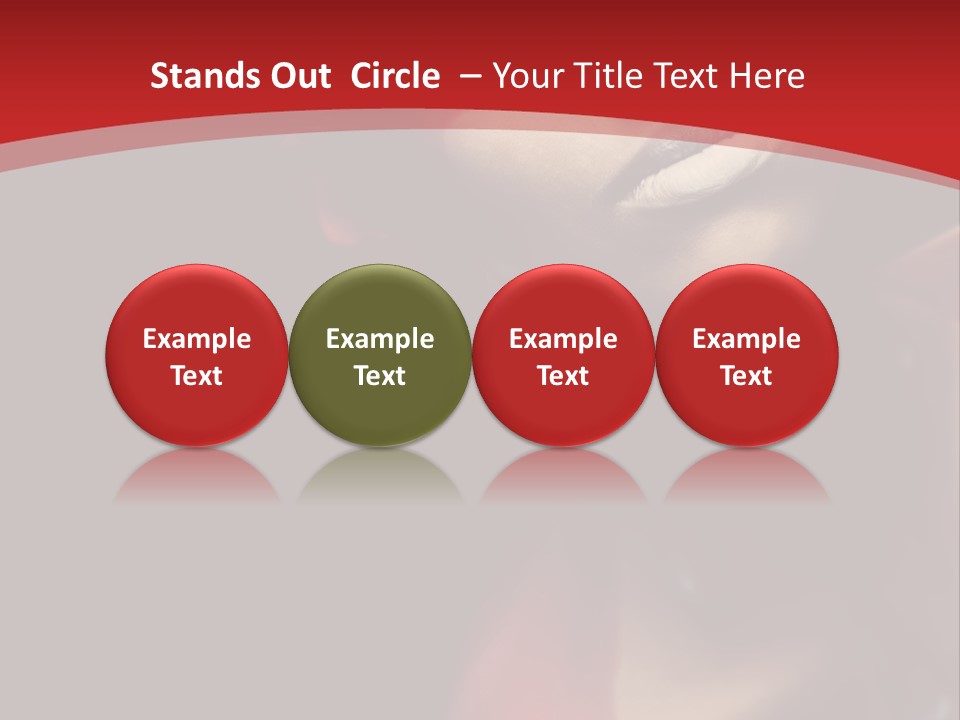 Stands Out Circle – Your Title Text Here

Example Text

Example Text

Example Text

Example Text